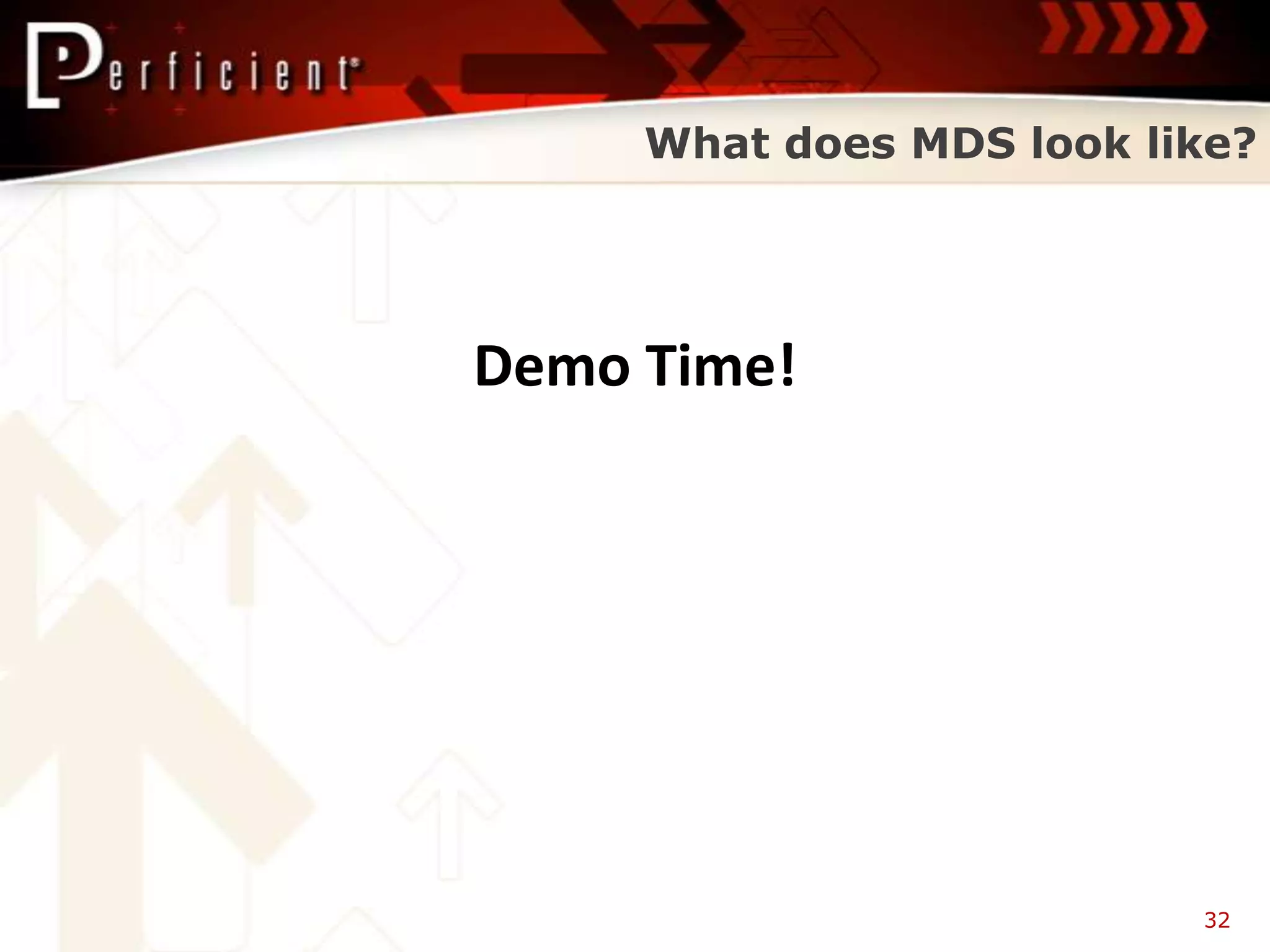 Perficient®

What does MDS look like?

Demo Time!

32